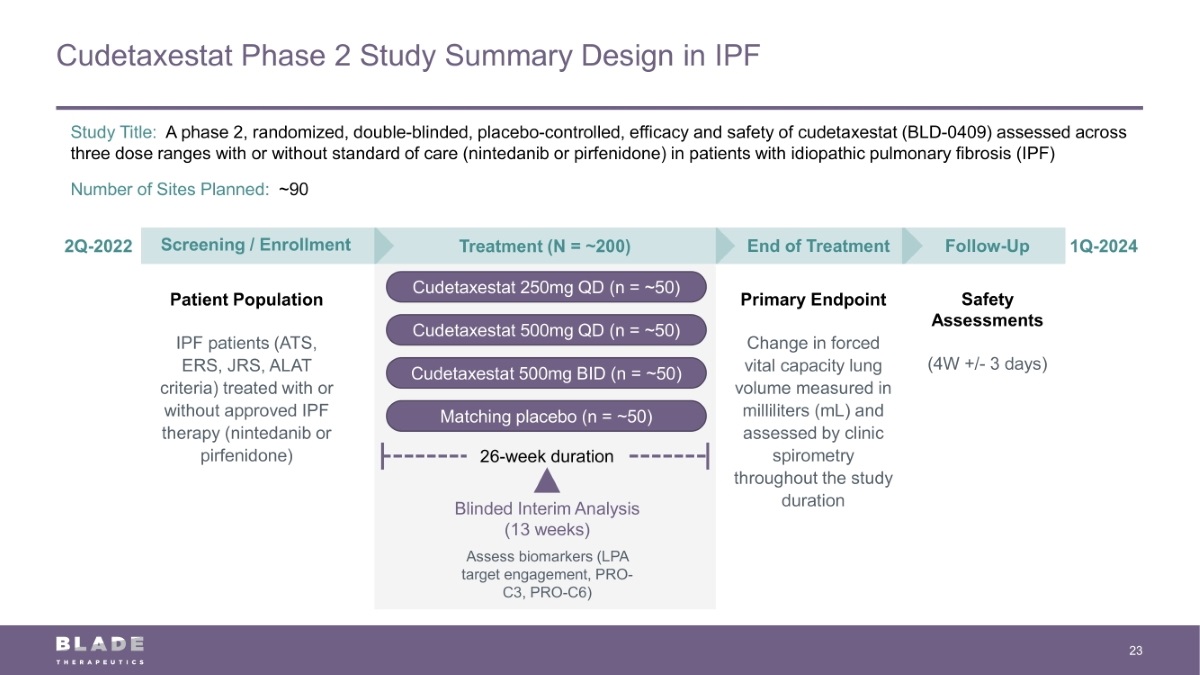 Cudetaxestat Phase 2 Study Summary Design in IPF

Study Title: A phase 2, randomized, double-blinded, placebo-controlled, efficacy and safety of cudetaxestat (BLD-0409) assessed across three dose ranges with or without standard of care (nintedanib or pirfenidone) in patients with idiopathic pulmonary fibrosis (IPF)

Number of Sites Planned: ~90

2Q-2022 Screening / Enrollment Treatment (N = ~200) End of Treatment Follow-Up 1Q-2024

Patient Population

IPF patients (ATS, ERS, JRS, ALAT criteria) treated with or without approved IPF therapy (nintedanib or pirfenidone)

Cudetaxestat 250mg QD (n = ~50)

Cudetaxestat 500mg QD (n = ~50)

Cudetaxestat 500mg BID (n = ~50)

Matching placebo (n = ~50)

26-week duration

Blinded Interim Analysis (13 weeks)

Assess biomarkers (LPA target engagement, PRO-C3, PRO-C6)

Primary Endpoint

Change in forced vital capacity lung volume measured in milliliters (mL) and assessed by clinic spirometry throughout the study duration

Safety Assessments

(4W +/- 3 days)

BLADE THERAPEUTICS

23